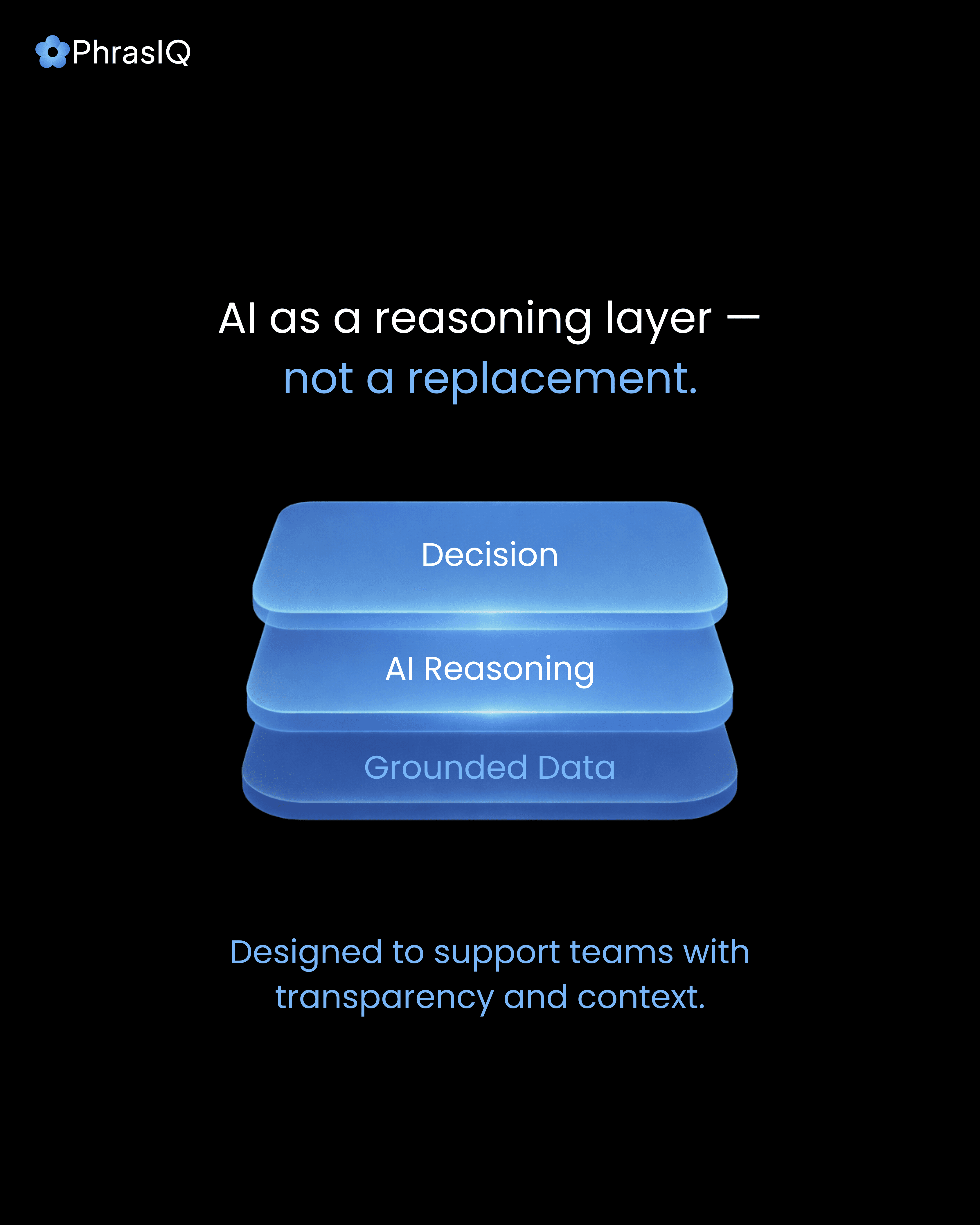 PhrasIQ

AI as a reasoning layer — not a replacement.

Decision

AI Reasoning

Grounded Data

Designed to support teams with transparency and context.